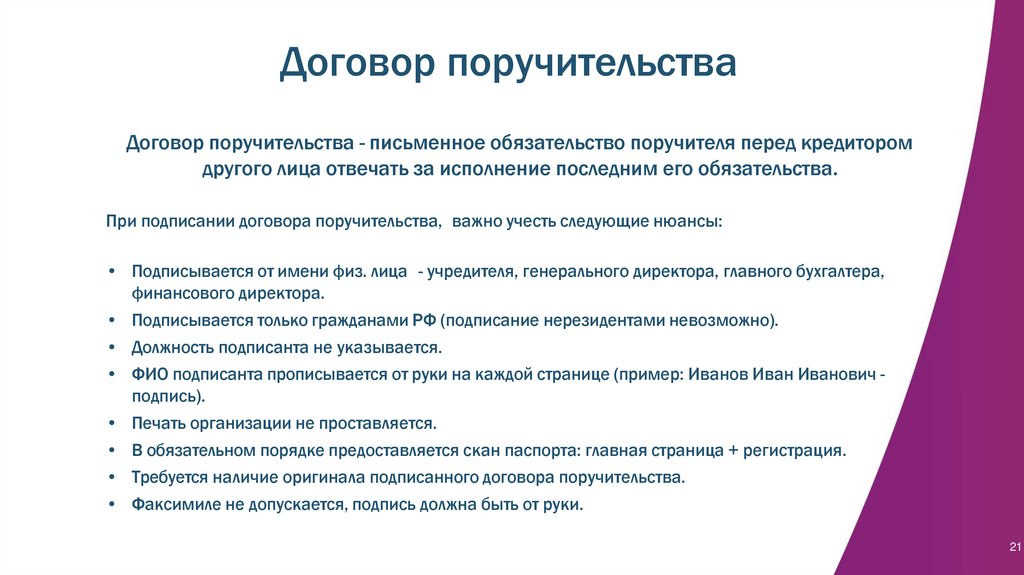 Договор поручительства

Договор поручительства - письменное обязательство поручителя перед кредитором другого лица отвечать за исполнение последним его обязательства.

При подписании договора поручительства, важно учесть следующие нюансы:

• Подписывается от имени физ. лица - учредителя, генерального директора, главного бухгалтера, финансового директора.
• Подписывается только гражданами РФ (подписание нерезидентами невозможно).
• Должность подписанта не указывается.
• ФИО подписанта прописывается от руки на каждой странице (пример: Иванов Иван Иванович - подпись).
• Печать организации не проставляется.
• В обязательном порядке предоставляется скан паспорта: главная страница + регистрация.
• Требуется наличие оригинала подписанного договора поручительства.
• Факсимиле не допускается, подпись должна быть от руки.

21